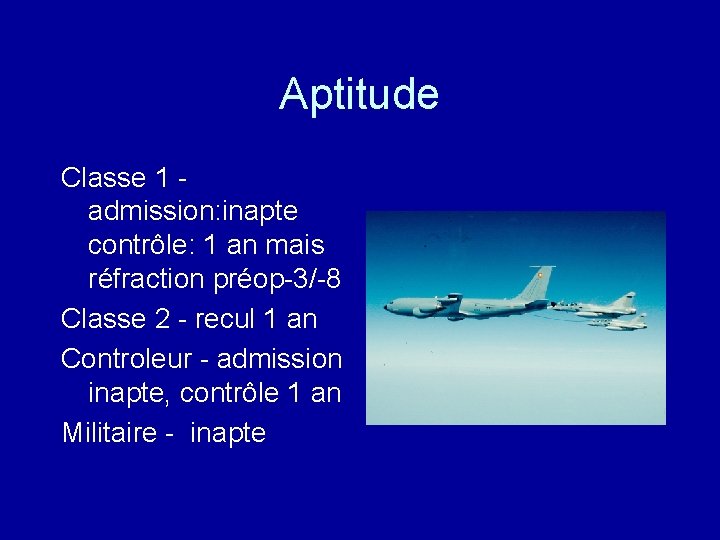 Aptitude

Classe 1 - admission:inapte contrôle: 1 an mais réfraction préop-3/-8

Classe 2 - recul 1 an

Controleur - admission inapte, contrôle 1 an

Militaire -  inapte